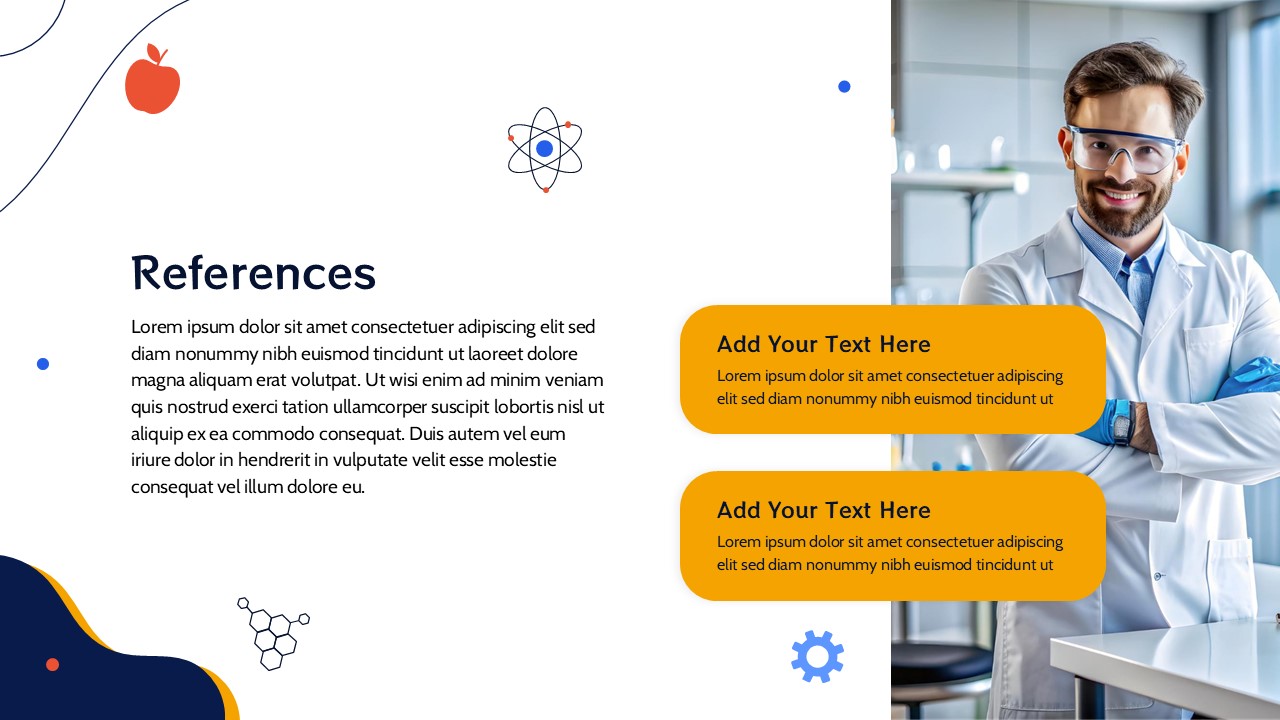 References

Lorem ipsum dolor sit amet consectetuer adipiscing elit sed diam nonummy nibh euismod tincidunt ut laoreet dolore magna aliquam erat volutpat. Ut wisi enim ad minim veniam quis nostrud exerci tation ullamcorper suscipit lobortis nisl ut aliquip ex ea commodo consequat. Duis autem vel eum iriure dolor in hendrerit in vulputate velit esse molestie consequat vel illum dolore eu.

Add Your Text Here

Lorem ipsum dolor sit amet consectetuer adipiscing elit sed diam nonummy nibh euismod tincidunt ut

Add Your Text Here

Lorem ipsum dolor sit amet consectetuer adipiscing elit sed diam nonummy nibh euismod tincidunt ut